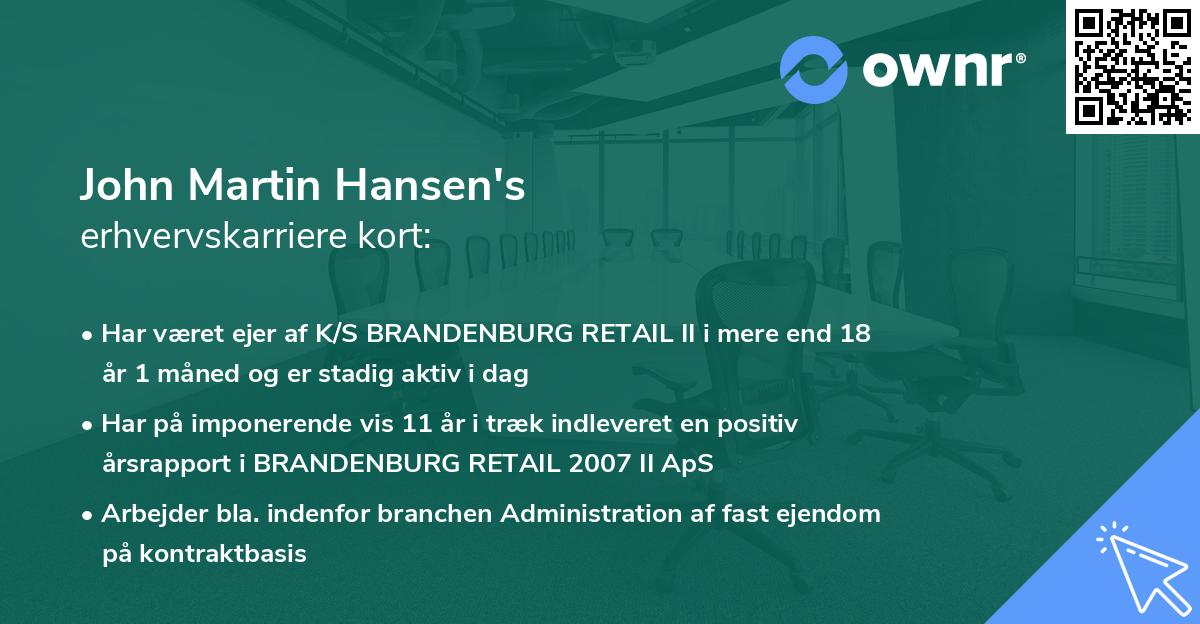 ownr®

John Martin Hansen's
erhvervskarriere kort:

• Har været ejer af K/S BRANDENBURG RETAIL II i mere end 18 år 1 måned og er stadig aktiv i dag

• Har på imponerende vis 11 år i træk indleveret en positiv årsrapport i BRANDENBURG RETAIL 2007 II ApS

• Arbejder bla. indenfor branchen Administration af fast ejendom på kontraktbasis